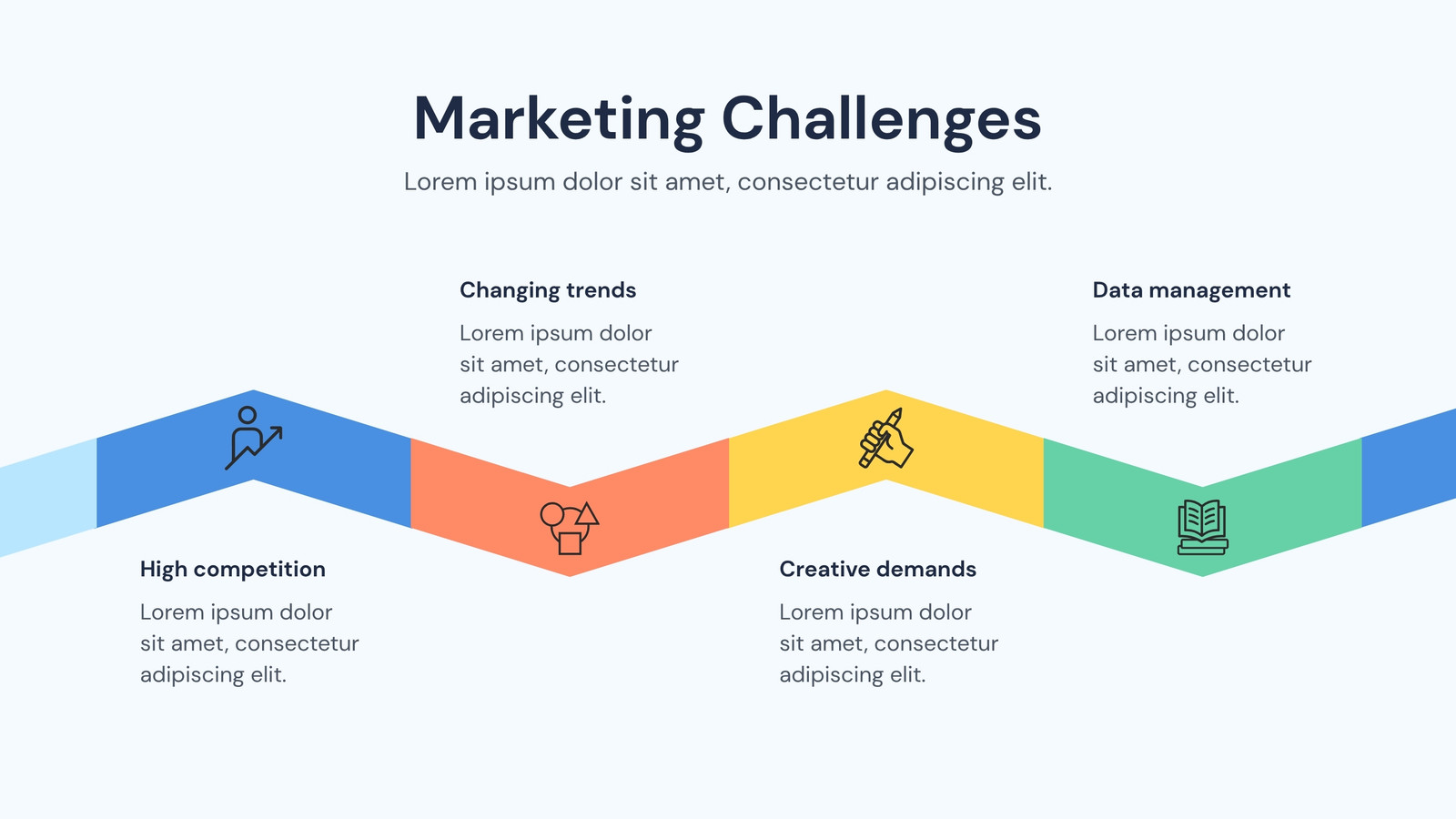 Marketing Challenges

Lorem ipsum dolor sit amet, consectetur adipiscing elit.

High competition

Lorem ipsum dolor sit amet, consectetur adipiscing elit.

Changing trends

Lorem ipsum dolor sit amet, consectetur adipiscing elit.

Creative demands

Lorem ipsum dolor sit amet, consectetur adipiscing elit.

Data management

Lorem ipsum dolor sit amet, consectetur adipiscing elit.